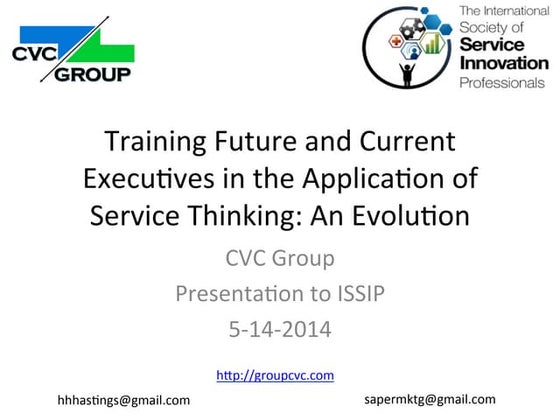 CVC GROUP

The International Society of Service Innovation Professionals

Training Future and Current Executives in the Application of Service Thinking: An Evolution

CVC Group
Presentation to ISSIP
5-14-2014

http://groupcvc.com

hhhastings@gmail.com

sapermktg@gmail.com